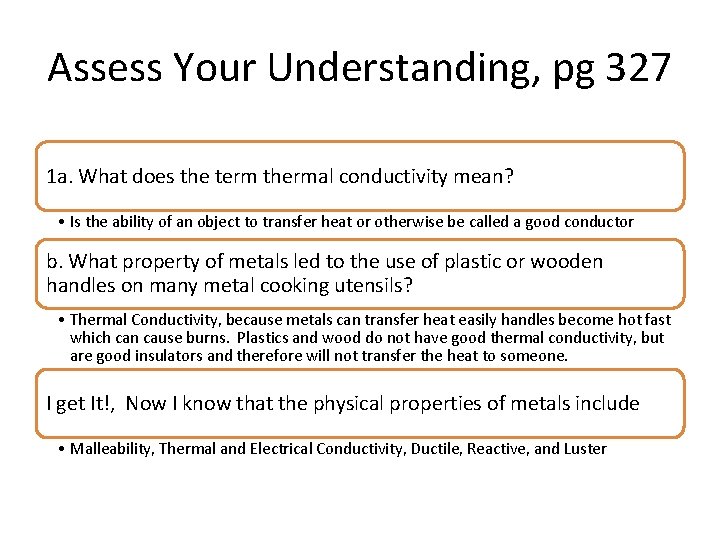 Assess Your Understanding, pg 327

1a. What does the term thermal conductivity mean?

• Is the ability of an object to transfer heat or otherwise be called a good conductor

b. What property of metals led to the use of plastic or wooden handles on many metal cooking utensils?

• Thermal Conductivity, because metals can transfer heat easily handles become hot fast which can cause burns. Plastics and wood do not have good thermal conductivity, but are good insulators and therefore will not transfer the heat to someone.

I get It!, Now I know that the physical properties of metals include

• Malleability, Thermal and Electrical Conductivity, Ductile, Reactive, and Luster